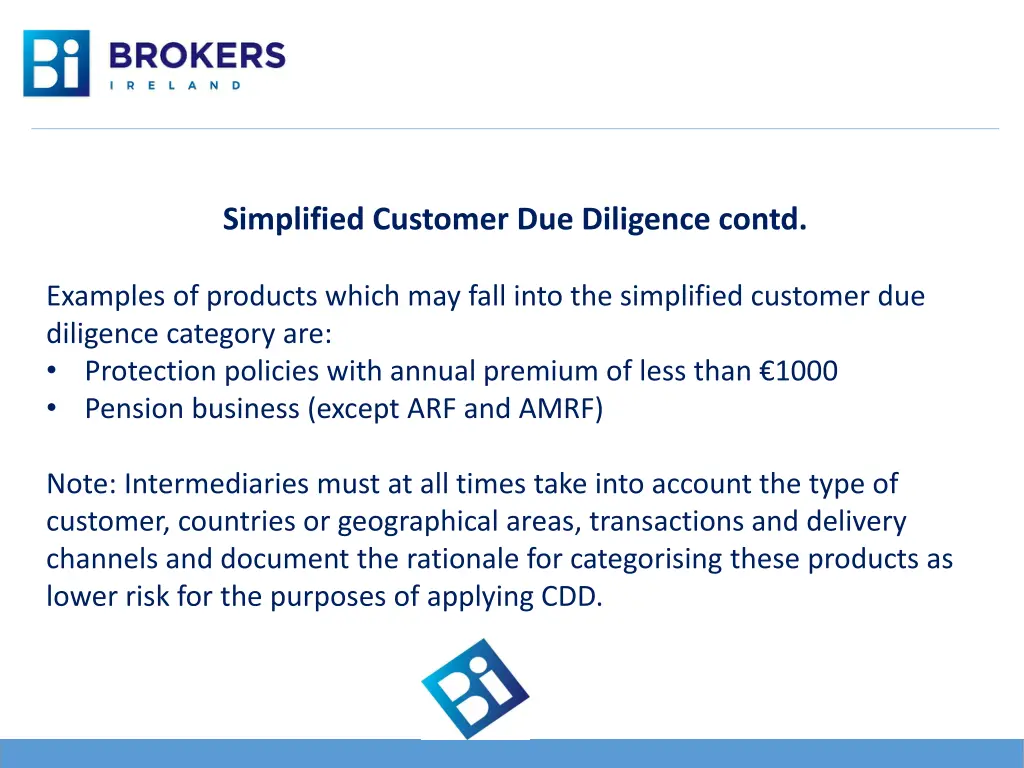 Bi BROKERS IRELAND

Simplified Customer Due Diligence contd.

Examples of products which may fall into the simplified customer due diligence category are:
• Protection policies with annual premium of less than €1000
• Pension business (except ARF and AMRF)

Note: Intermediaries must at all times take into account the type of customer, countries or geographical areas, transactions and delivery channels and document the rationale for categorising these products as lower risk for the purposes of applying CDD.

Bi